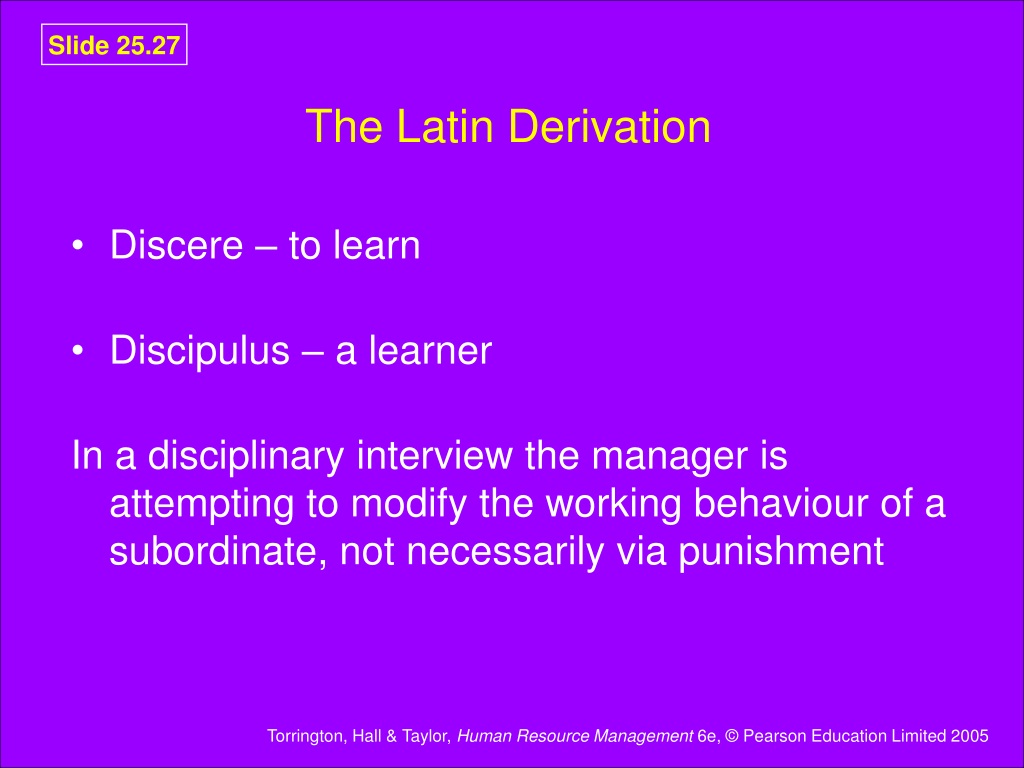 Slide 25.27

The Latin Derivation

• Discere – to learn

• Discipulus – a learner

In a disciplinary interview the manager is attempting to modify the working behaviour of a subordinate, not necessarily via punishment

Torrington, Hall & Taylor, Human Resource Management 6e, © Pearson Education Limited 2005